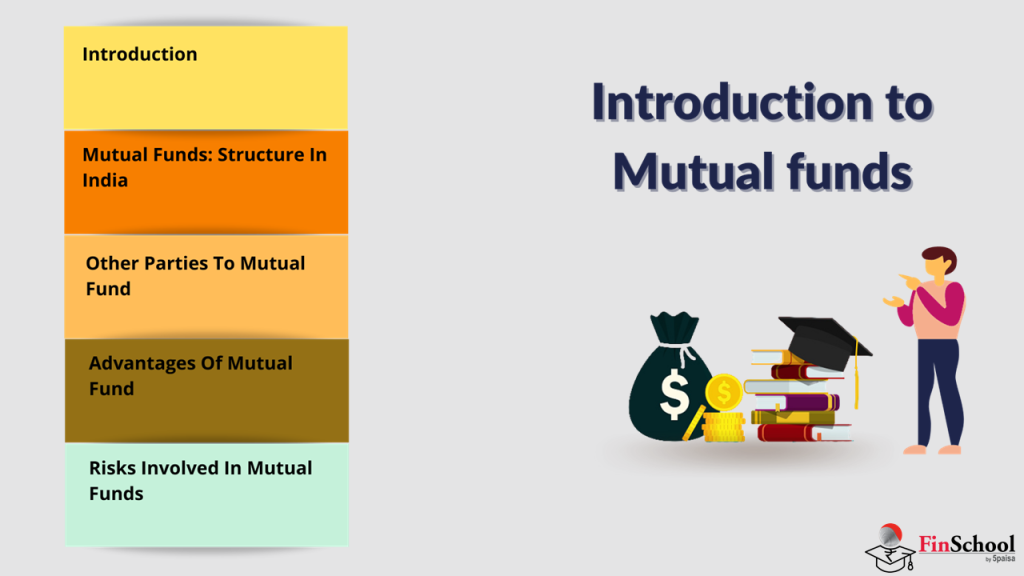 Introduction

Mutual Funds: Structure In India

Other Parties To Mutual Fund

Advantages Of Mutual Fund

Risks Involved In Mutual Funds

Introduction to Mutual funds

$

$

FinSchool by 5paisa